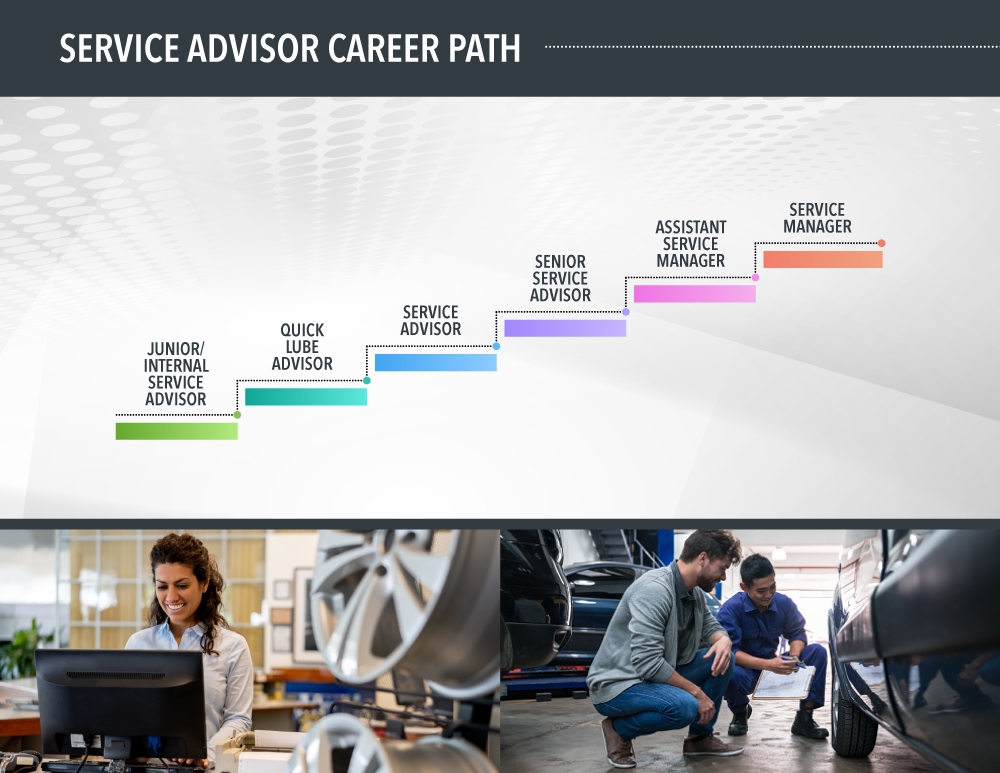 SERVICE ADVISOR CAREER PATH

JUNIOR/ INTERNAL SERVICE ADVISOR

QUICK LUBE ADVISOR

SERVICE ADVISOR

SENIOR SERVICE ADVISOR

ASSISTANT SERVICE MANAGER

SERVICE MANAGER